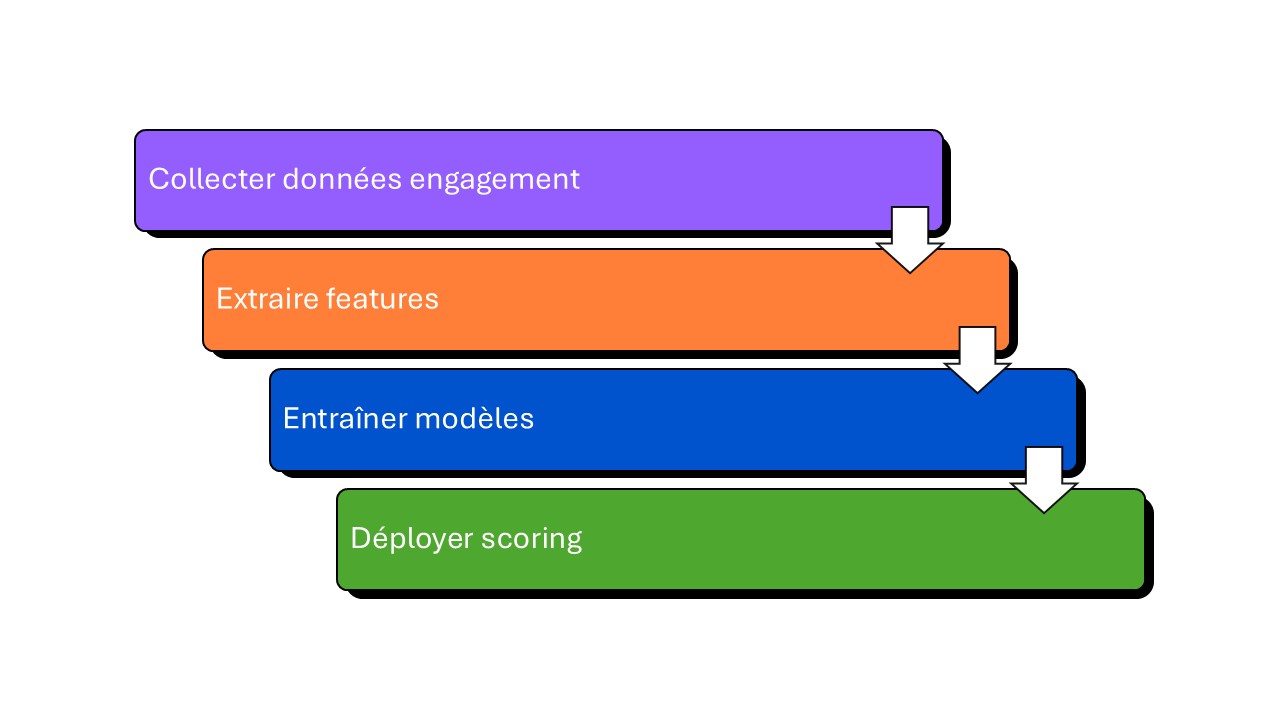 Collecter données engagement

Extraire features

Entraîner modèles

Déployer scoring